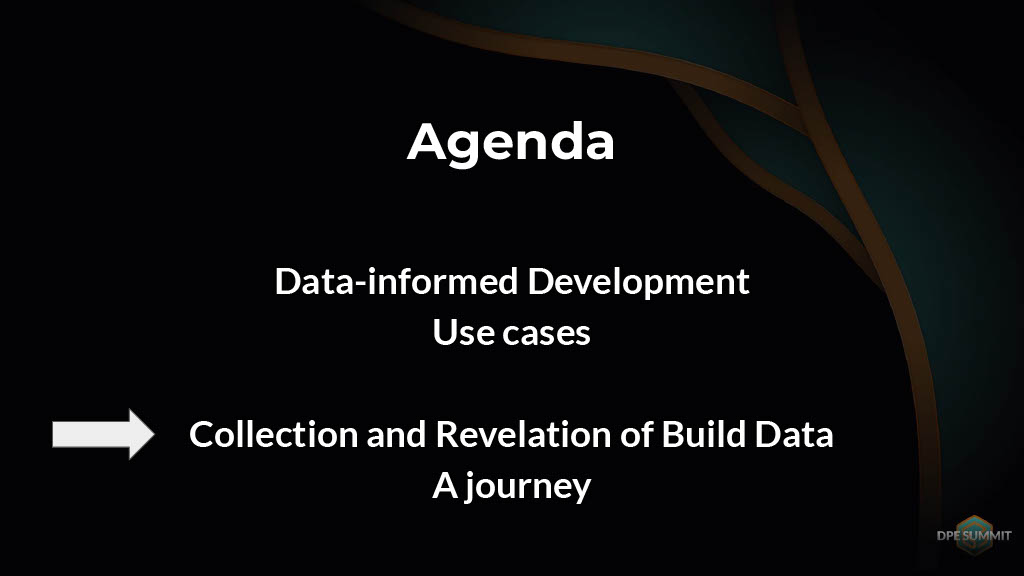 Agenda

Data-informed Development
Use cases

Collection and Revelation of Build Data
A journey

DPE SUMMIT